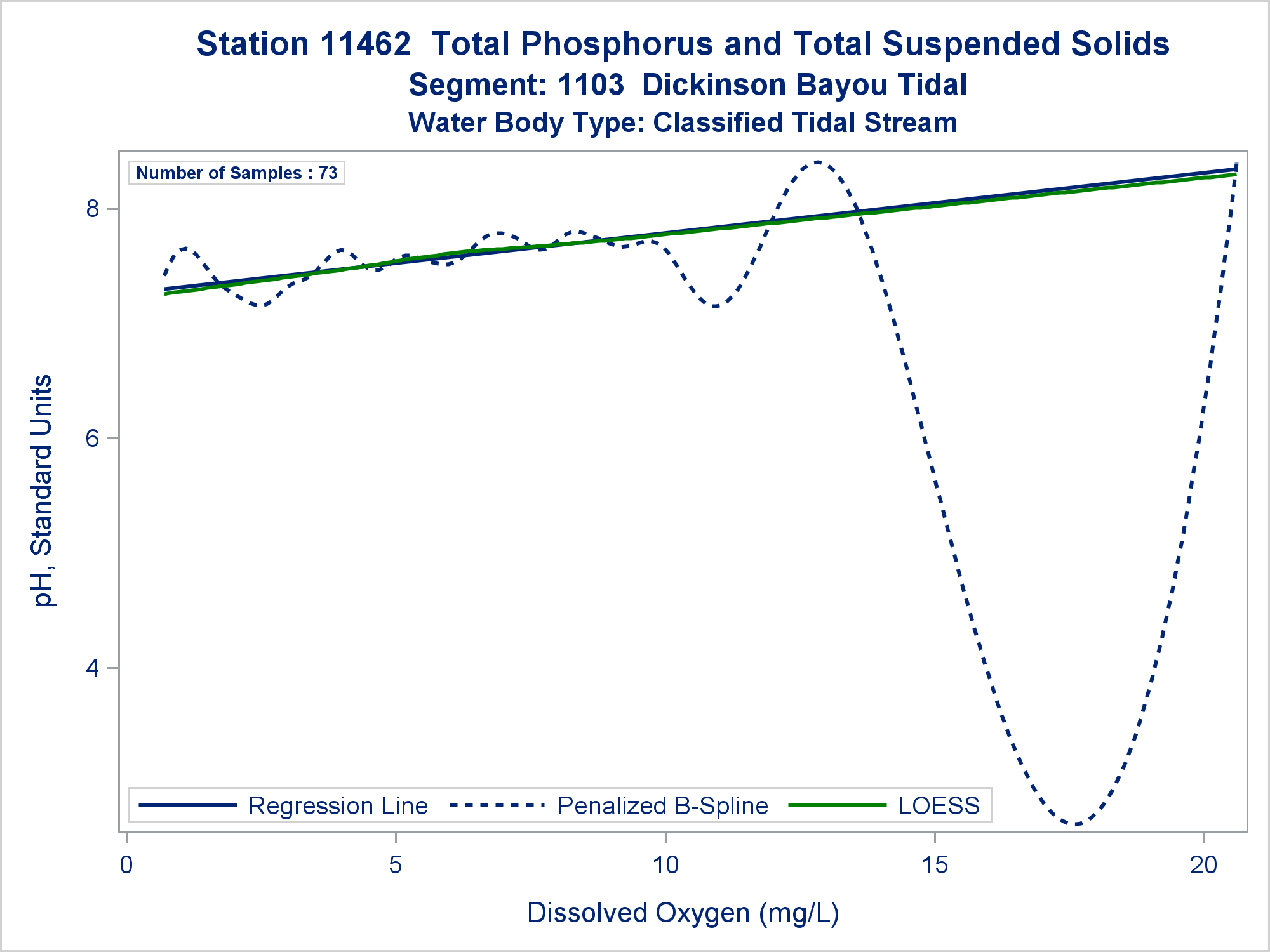 Station 11462 Total Phosphorus and Total Suspended Solids
Segment: 1103 Dickinson Bayou Tidal
Water Body Type: Classified Tidal Stream

Number of Samples : 73

pH, Standard Units

8
6
4

Regression Line
Penalized B-Spline
LOESS

0
5
10
15
20

Dissolved Oxygen (mg/L)